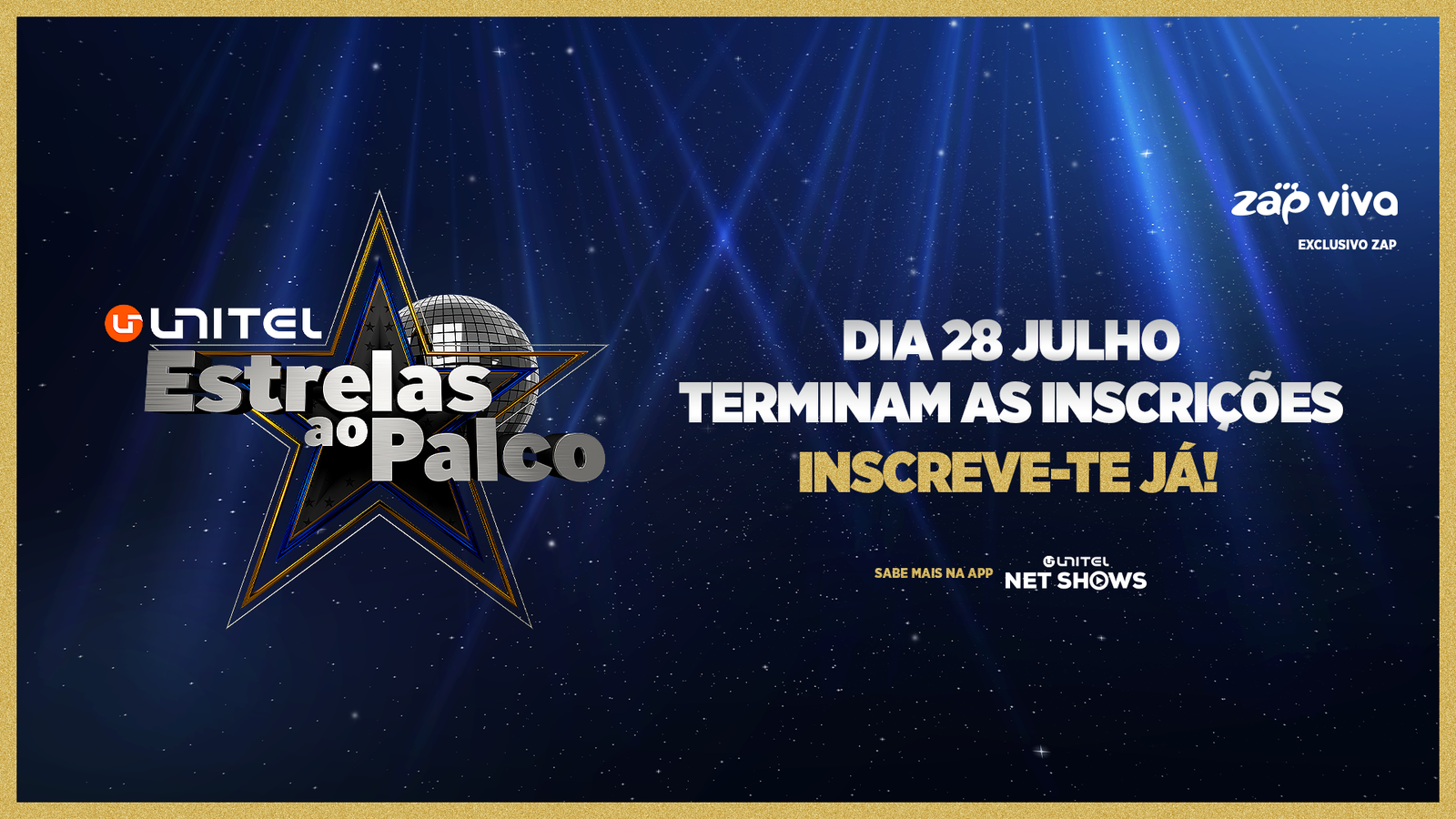 UNITEL
Estrelas ao Palco

zap viva
EXCLUSIVO ZAP

DIA 28 JULHO
TERMINAM AS INSCRIÇÕES
INSCREVE-TE JÁ!

SABE MAIS NA APP UNITEL NET SHOWS